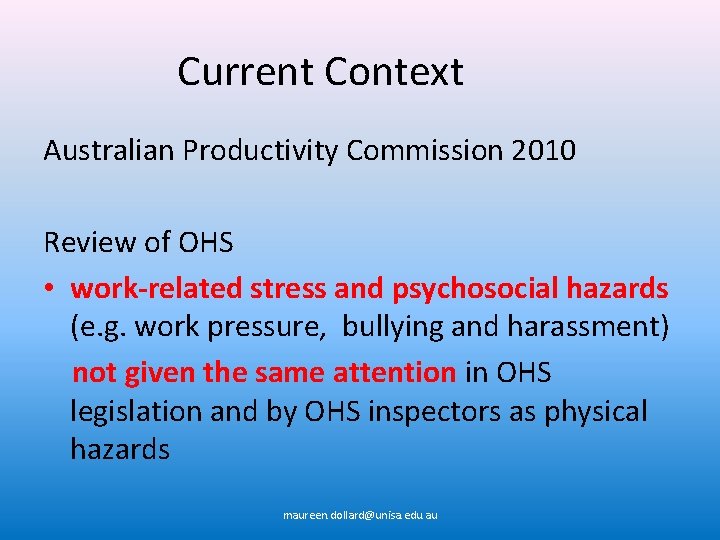 Current Context

Australian Productivity Commission 2010

Review of OHS

• work-related stress and psychosocial hazards (e.g. work pressure, bullying and harassment)

not given the same attention in OHS legislation and by OHS inspectors as physical hazards

maureen.dollard@unisa.edu.au